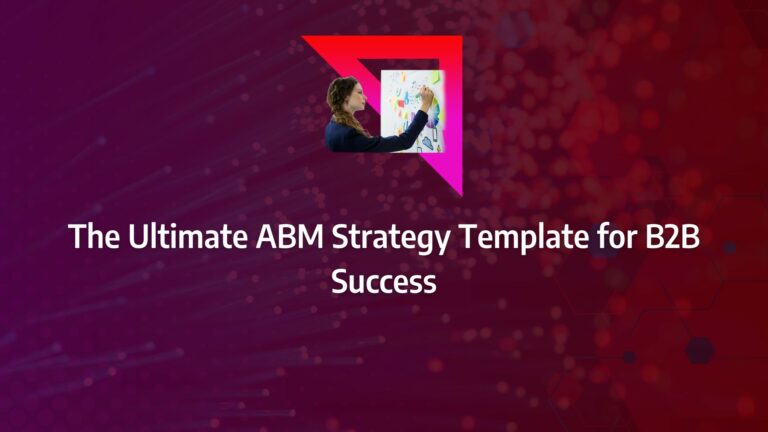 The Ultimate ABM Strategy Template for B2B Success